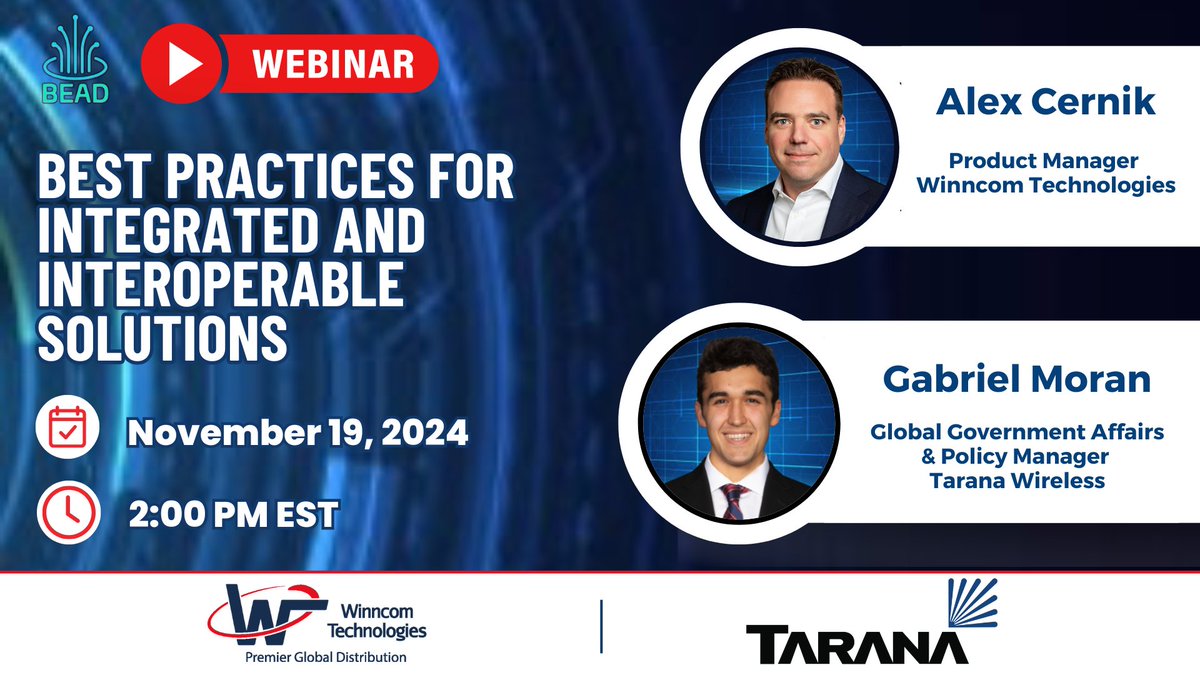 BEAD

WEBINAR

BEST PRACTICES FOR INTEGRATED AND INTEROPERABLE SOLUTIONS

November 19, 2024

2:00 PM EST

Alex Cernik

Product Manager
Winncom Technologies

Gabriel Moran

Global Government Affairs & Policy Manager
Tarana Wireless

Winncom Technologies
Premier Global Distribution

TARANA